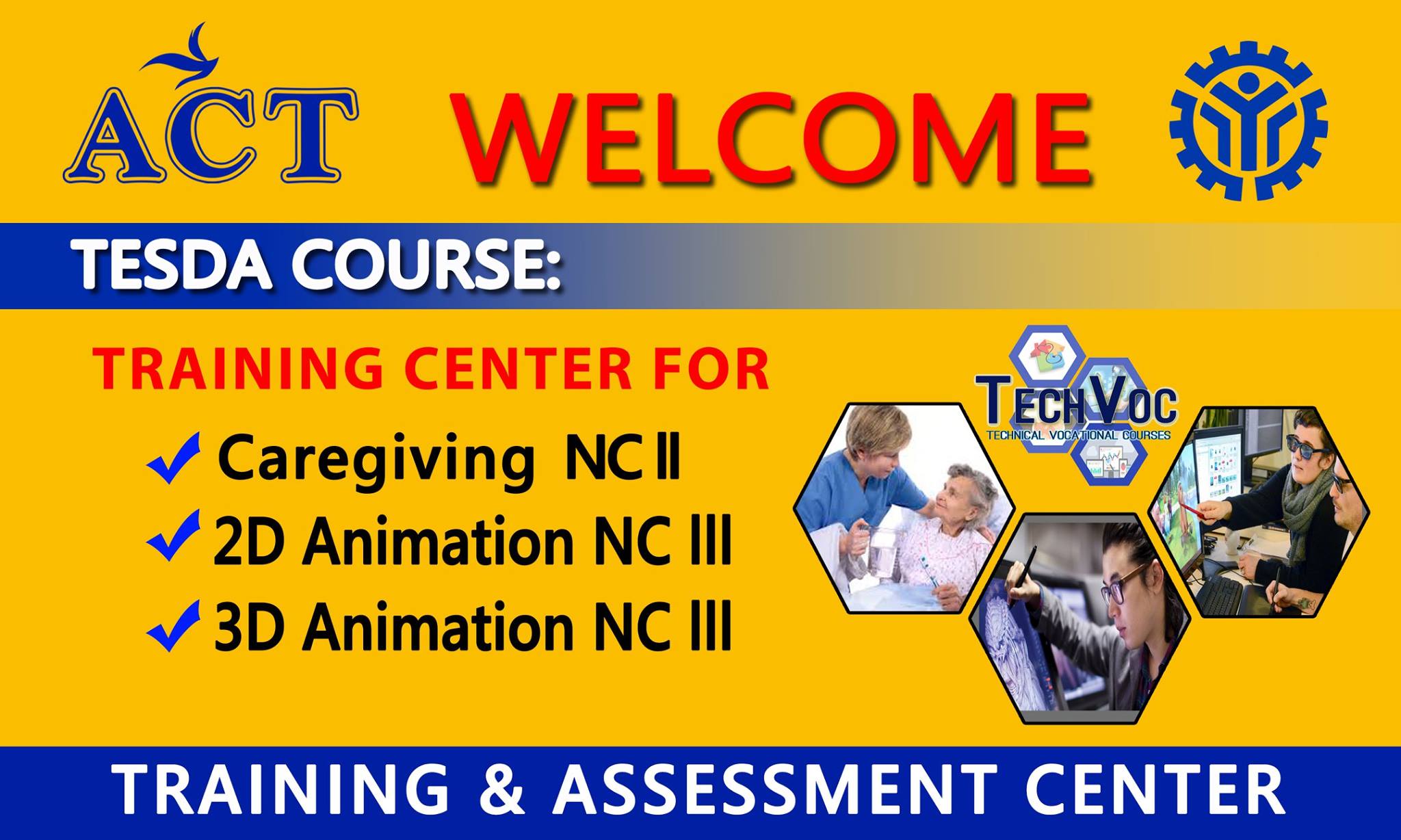 ACT

WELCOME

TESDA COURSE:

TRAINING CENTER FOR

✓ Caregiving NC II
✓ 2D Animation NC III
✓ 3D Animation NC III

TECHVOC
TECHNICAL VOCATIONAL COURSES

TRAINING & ASSESSMENT CENTER